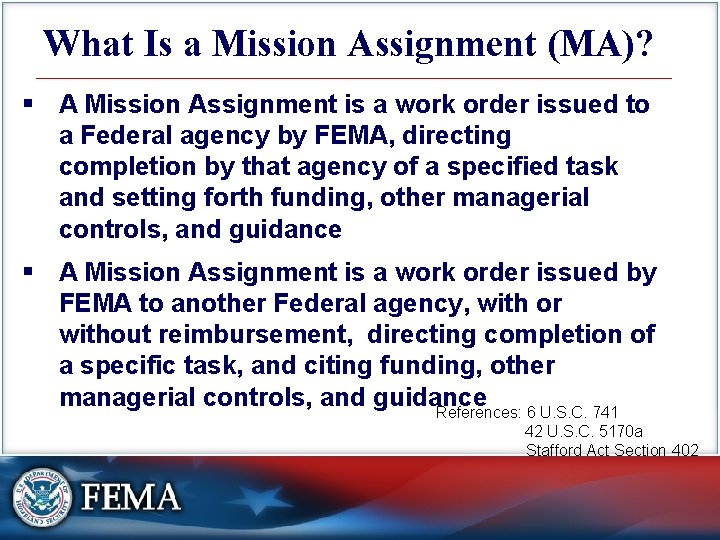 What Is a Mission Assignment (MA)?

▪ A Mission Assignment is a work order issued to a Federal agency by FEMA, directing completion by that agency of a specified task and setting forth funding, other managerial controls, and guidance

▪ A Mission Assignment is a work order issued by FEMA to another Federal agency, with or without reimbursement, directing completion of a specific task, and citing funding, other managerial controls, and guidance

References: 6 U.S.C. 741
42 U.S.C. 5170a
Stafford Act Section 402

U.S. DEPARTMENT OF HOMELAND SECURITY

FEMA